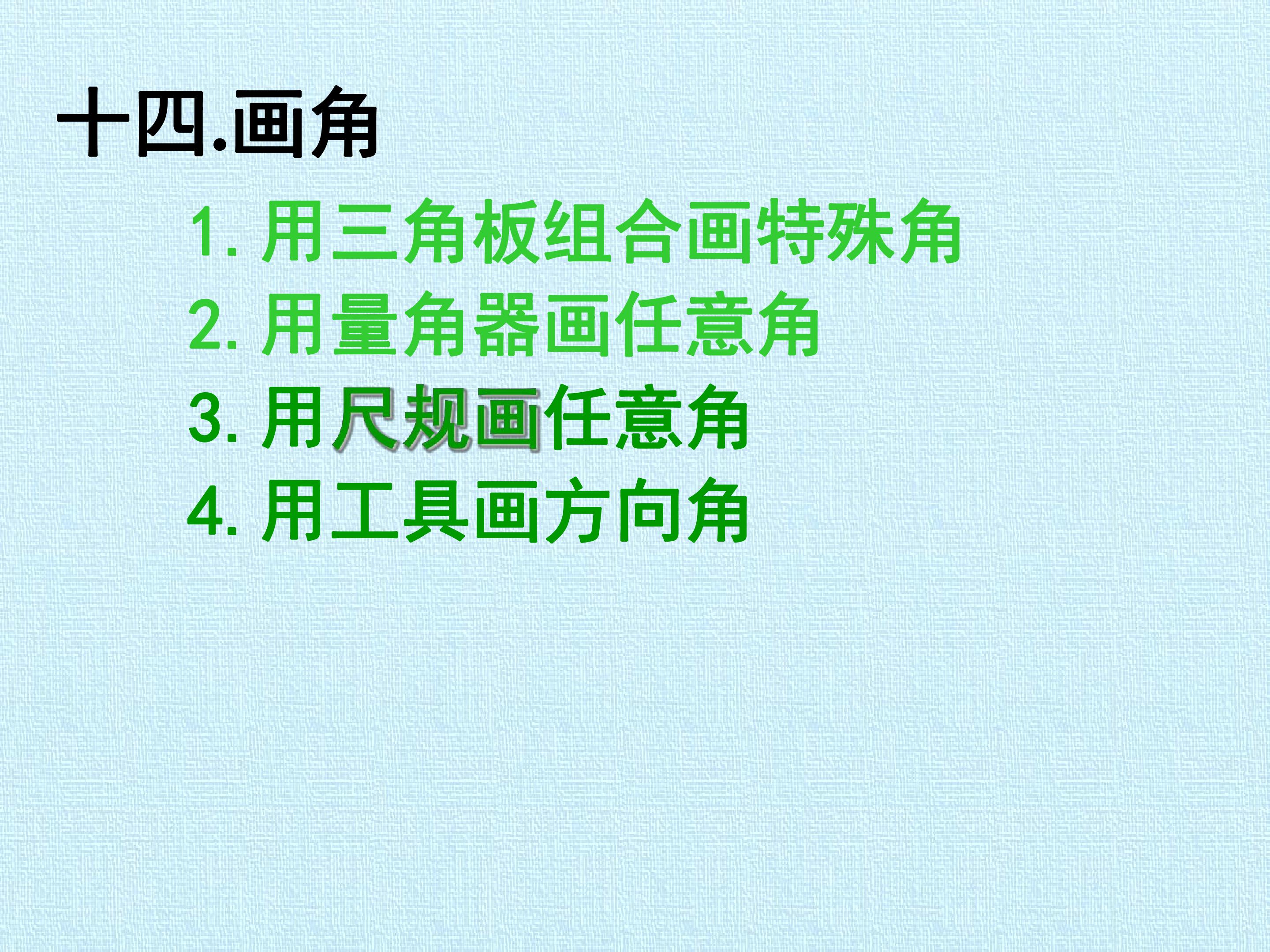 十四.画角

1.用三角板组合画特殊角

2.用量角器画任意角

3.用尺规画任意角

4.用工具画方向角